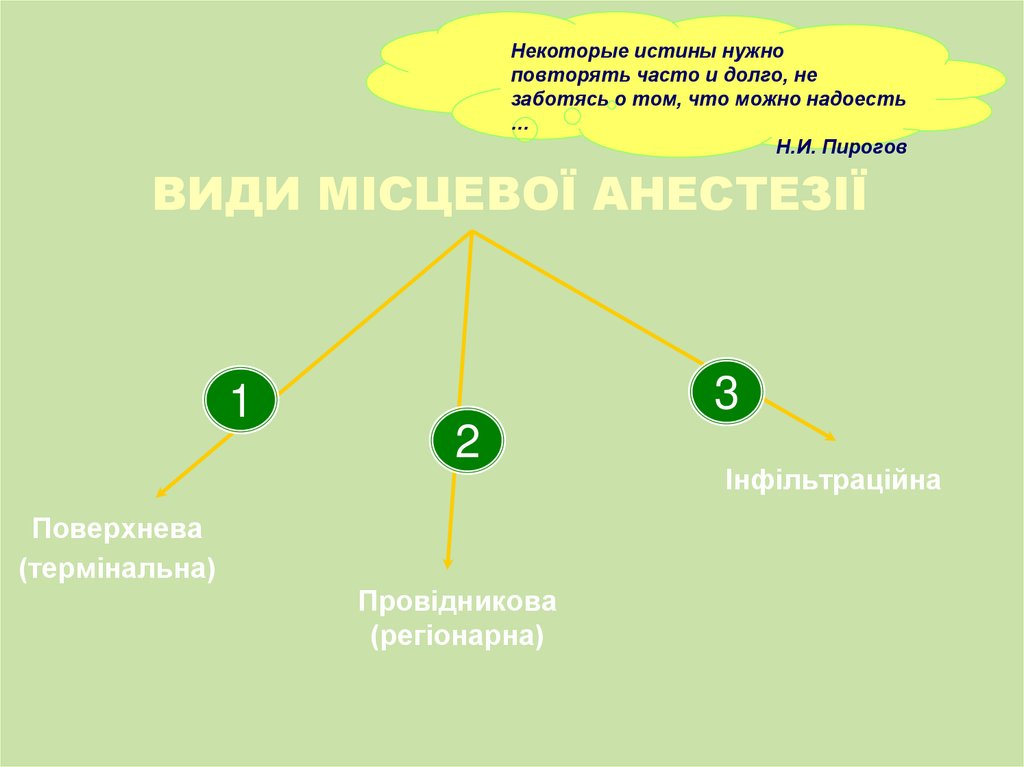 Некоторые истины нужно повторять часто и долго, не заботясь о том, что можно надоесть …

Н.И. Пирогов

ВИДИ МІСЦЕВОЇ АНЕСТЕЗІЇ

1

2

3

Поверхнева (термінальна)

Провідникова (регіонарна)

Інфільтраційна